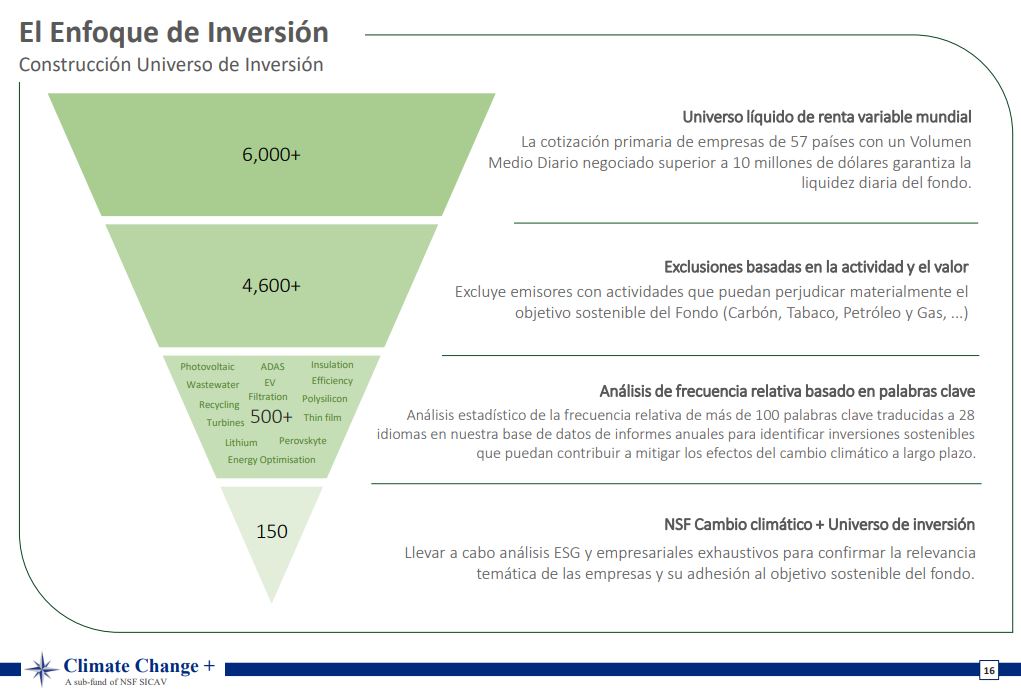 El Enfoque de Inversión
Construcción Universo de Inversión

6,000+

4,600+

Photovoltaic ADAS Insulation
Wastewater EV Efficiency
Filtration Polysilicon
Recycling 500+ Thin film
Turbines
Lithium Perovskyte
Energy Optimisation

150

Universo líquido de renta variable mundial
La cotización primaria de empresas de 57 países con un Volumen Medio Diario negociado superior a 10 millones de dólares garantiza la liquidez diaria del fondo.

Exclusiones basadas en la actividad y el valor
Excluye emisores con actividades que puedan perjudicar materialmente el objetivo sostenible del Fondo (Carbón, Tabaco, Petróleo y Gas, ...)

Análisis de frecuencia relativa basado en palabras clave
Análisis estadístico de la frecuencia relativa de más de 100 palabras clave traducidas a 28 idiomas en nuestra base de datos de informes anuales para identificar inversiones sostenibles que puedan contribuir a mitigar los efectos del cambio climático a largo plazo.

NSF Cambio climático + Universo de inversión
Llevar a cabo análisis ESG y empresariales exhaustivos para confirmar la relevancia temática de las empresas y su adhesión al objetivo sostenible del fondo.

Climate Change +
A sub-fund of NSF SICAV

16